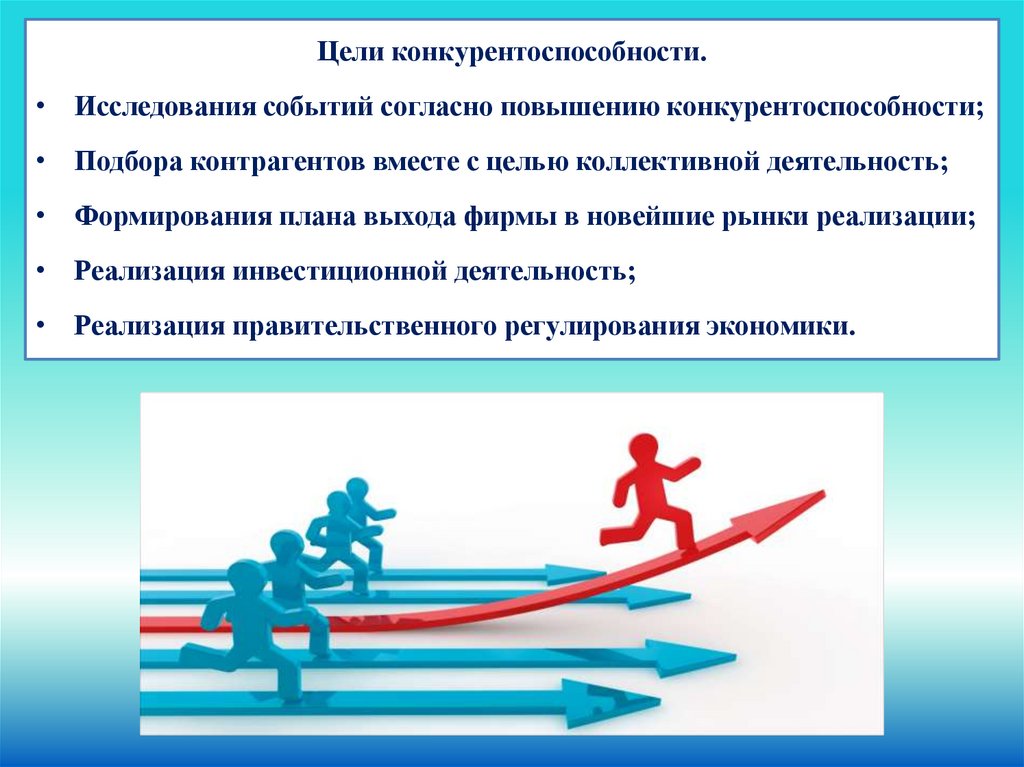 Цели конкурентоспособности.

• Исследования событий согласно повышению конкурентоспособности;

• Подбора контрагентов вместе с целью коллективной деятельность;

• Формирования плана выхода фирмы в новейшие рынки реализации;

• Реализация инвестиционной деятельность;

• Реализация правительственного регулирования экономики.